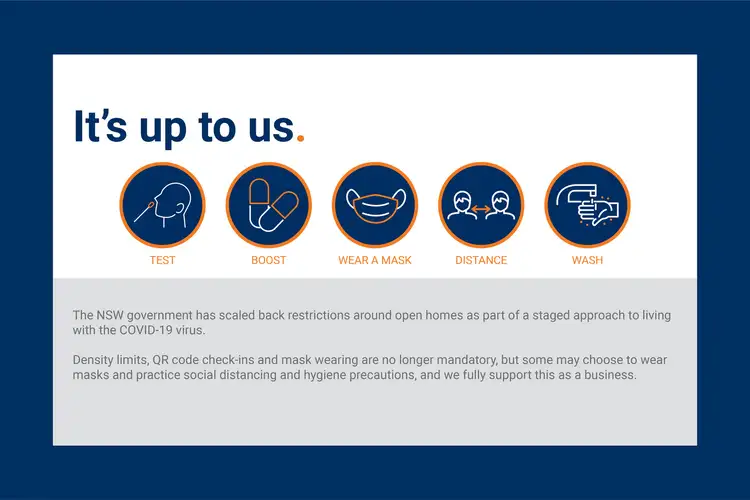 It's up to us.

TEST

BOOST

WEAR A MASK

DISTANCE

WASH

The NSW government has scaled back restrictions around open homes as part of a staged approach to living with the COVID-19 virus.

Density limits, QR code check-ins and mask wearing are no longer mandatory, but some may choose to wear masks and practice social distancing and hygiene precautions, and we fully support this as a business.